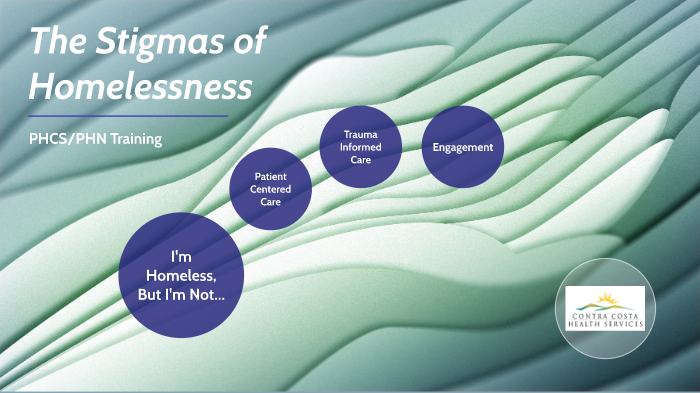 The Stigmas of Homelessness

PHCS/PHN Training

I'm Homeless, But I'm Not...

Patient Centered Care

Trauma Informed Care

Engagement

CONTRA COSTA HEALTH SERVICES